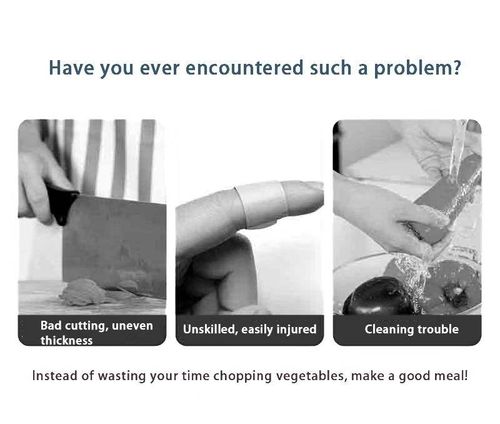 Have you ever encountered such a problem?

Bad cutting, uneven thickness

Unskilled, easily injured

Cleaning trouble

Instead of wasting your time chopping vegetables, make a good meal!